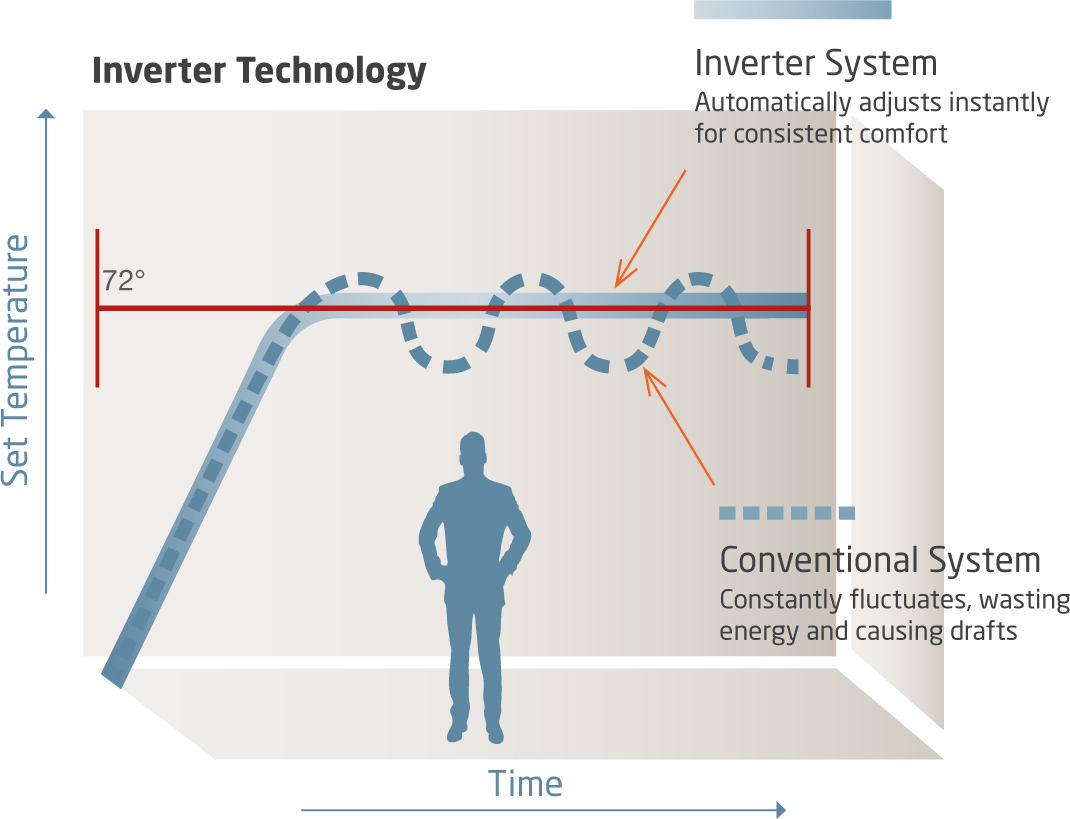 Inverter Technology

Inverter System
Automatically adjusts instantly for consistent comfort

Set Temperature

72°

Conventional System
Constantly fluctuates, wasting energy and causing drafts

Time